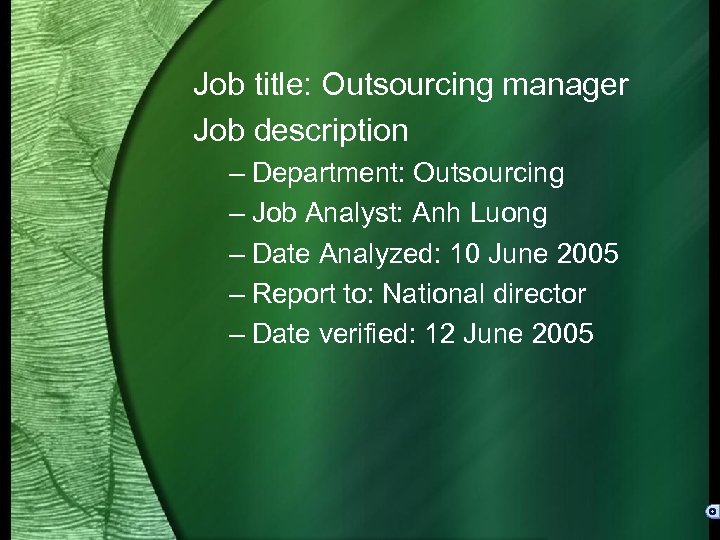 Job title: Outsourcing manager

Job description

– Department: Outsourcing
– Job Analyst: Anh Luong
– Date Analyzed: 10 June 2005
– Report to: National director
– Date verified: 12 June 2005